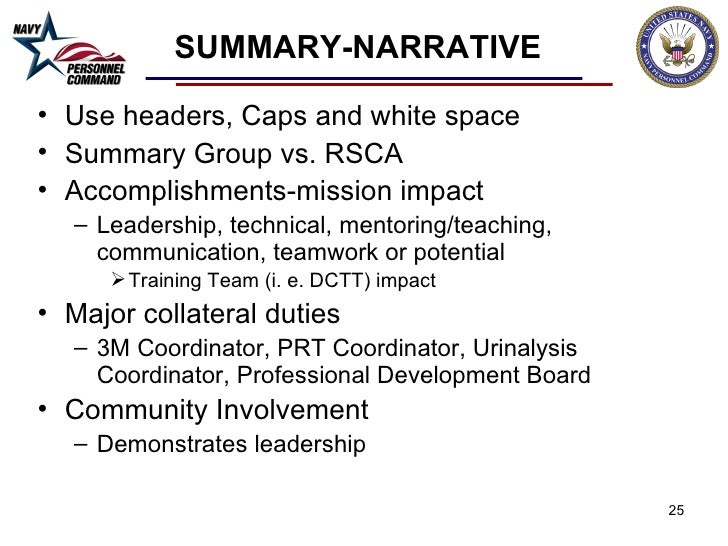 NAVY PERSONNEL COMMAND

SUMMARY-NARRATIVE

UNITED STATES NAVY
NAVY PERSONNEL COMMAND

• Use headers, Caps and white space
• Summary Group vs. RSCA
• Accomplishments-mission impact
 – Leadership, technical, mentoring/teaching, communication, teamwork or potential
  ➢ Training Team (i. e. DCTT) impact
• Major collateral duties
 – 3M Coordinator, PRT Coordinator, Urinalysis Coordinator, Professional Development Board
• Community Involvement
 – Demonstrates leadership

25